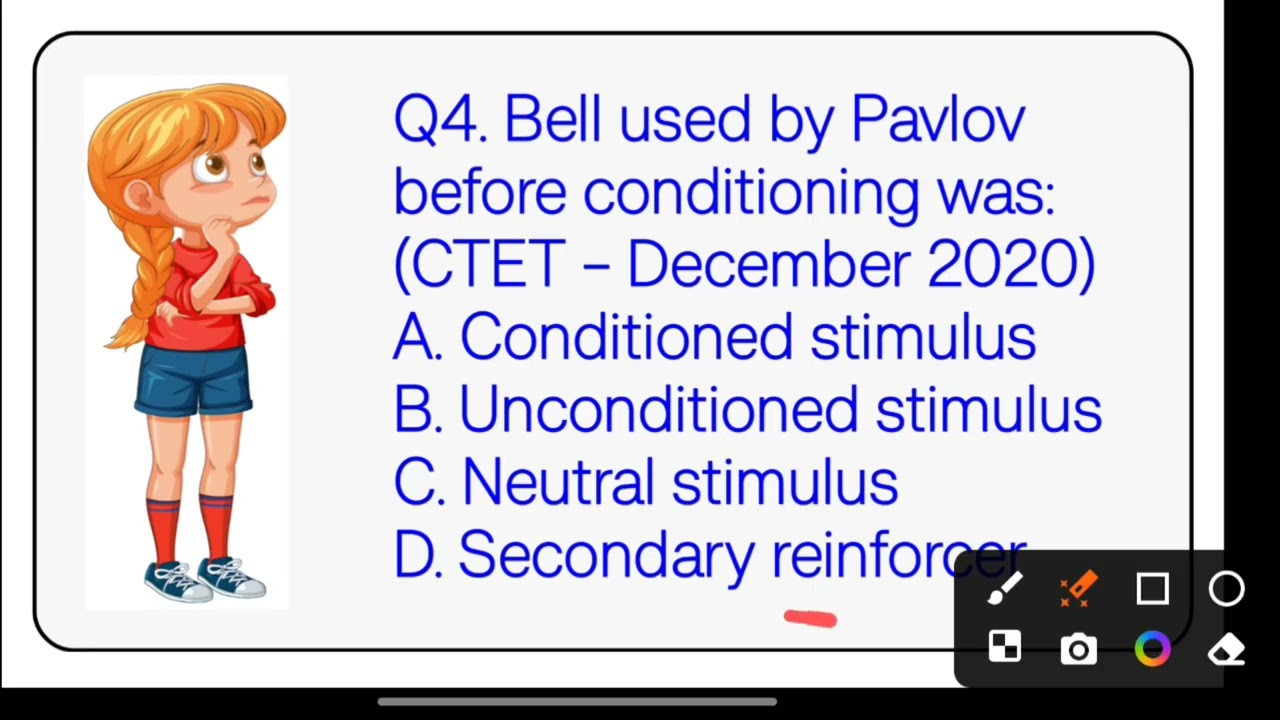 Q4. Bell used by Pavlov before conditioning was: (CTET – December 2020)
A. Conditioned stimulus
B. Unconditioned stimulus
C. Neutral stimulus
D. Secondary reinforcer